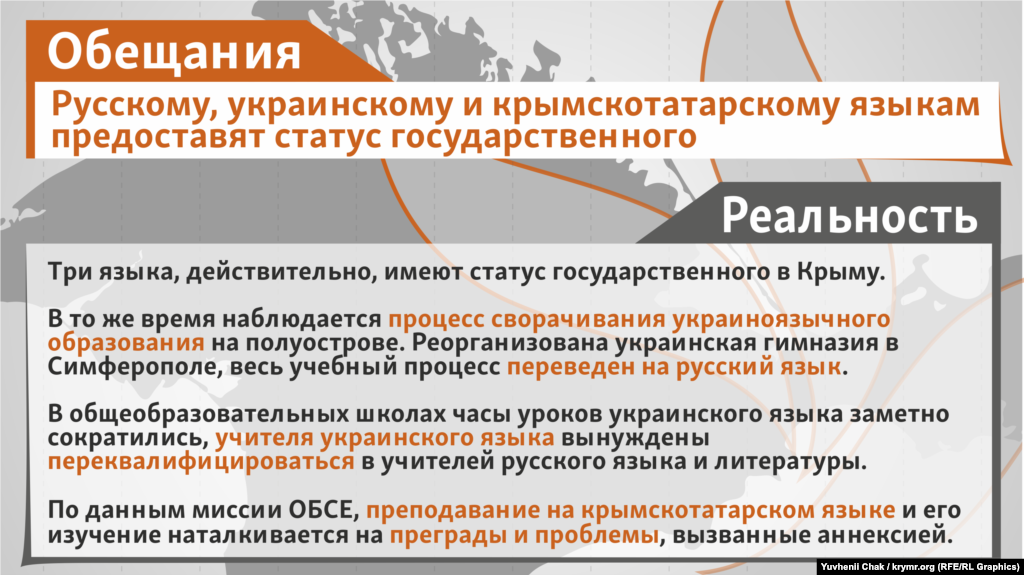 Обещания

Русскому, украинскому и крымскотатарскому языкам предоставят статус государственного

Реальность

Три языка, действительно, имеют статус государственного в Крыму.

В то же время наблюдается процесс сворачивания украиноязычного образования на полуострове. Реорганизована украинская гимназия в Симферополе, весь учебный процесс переведен на русский язык.

В общеобразовательных школах часы уроков украинского языка заметно сократились, учителя украинского языка вынуждены переквалифицироваться в учителей русского языка и литературы.

По данным миссии ОБСЕ, преподавание на крымскотатарском языке и его изучение наталкивается на преграды и проблемы, вызванные аннексией.

Yuvhenii Chak / krymr.org (RFE/RL Graphics)